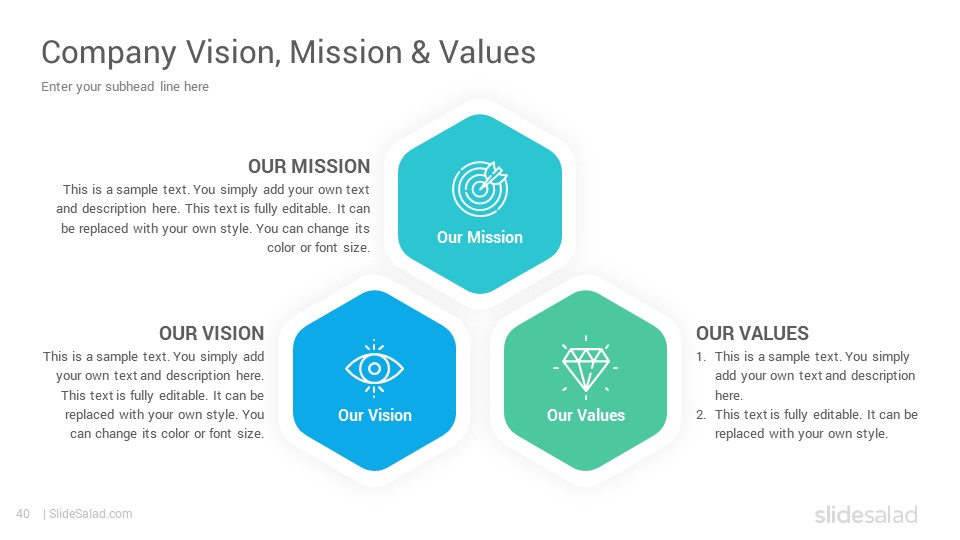 Company Vision, Mission & Values

Enter your subhead line here

OUR MISSION

This is a sample text. You simply add your own text and description here. This text is fully editable. It can be replaced with your own style. You can change its color or font size.

Our Mission

OUR VISION

This is a sample text. You simply add your own text and description here. This text is fully editable. It can be replaced with your own style. You can change its color or font size.

Our Vision

Our Values

OUR VALUES

1. This is a sample text. You simply add your own text and description here.
2. This text is fully editable. It can be replaced with your own style.

40 | SlideSalad.com

slidesalad